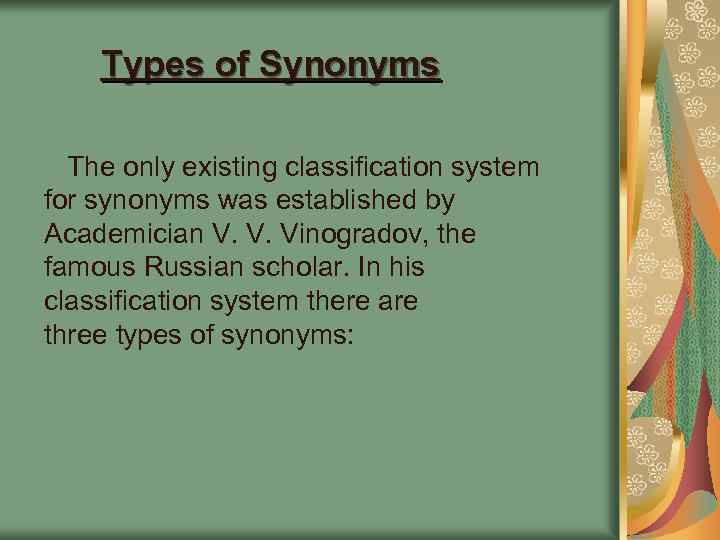 Types of Synonyms

The only existing classification system for synonyms was established by Academician V. V. Vinogradov, the famous Russian scholar. In his classification system there are three types of synonyms: